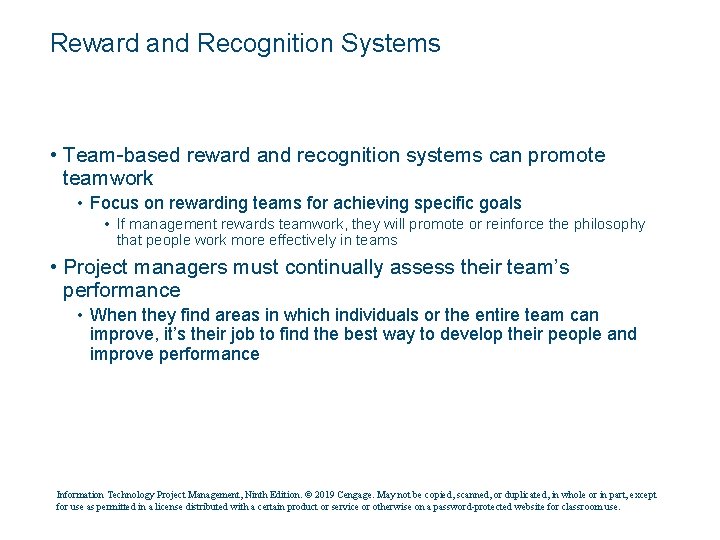 Reward and Recognition Systems

• Team-based reward and recognition systems can promote teamwork

• Focus on rewarding teams for achieving specific goals

• If management rewards teamwork, they will promote or reinforce the philosophy that people work more effectively in teams

• Project managers must continually assess their team's performance

• When they find areas in which individuals or the entire team can improve, it's their job to find the best way to develop their people and improve performance

Information Technology Project Management, Ninth Edition. © 2019 Cengage. May not be copied, scanned, or duplicated, in whole or in part, except for use as permitted in a license distributed with a certain product or service or otherwise on a password-protected website for classroom use.